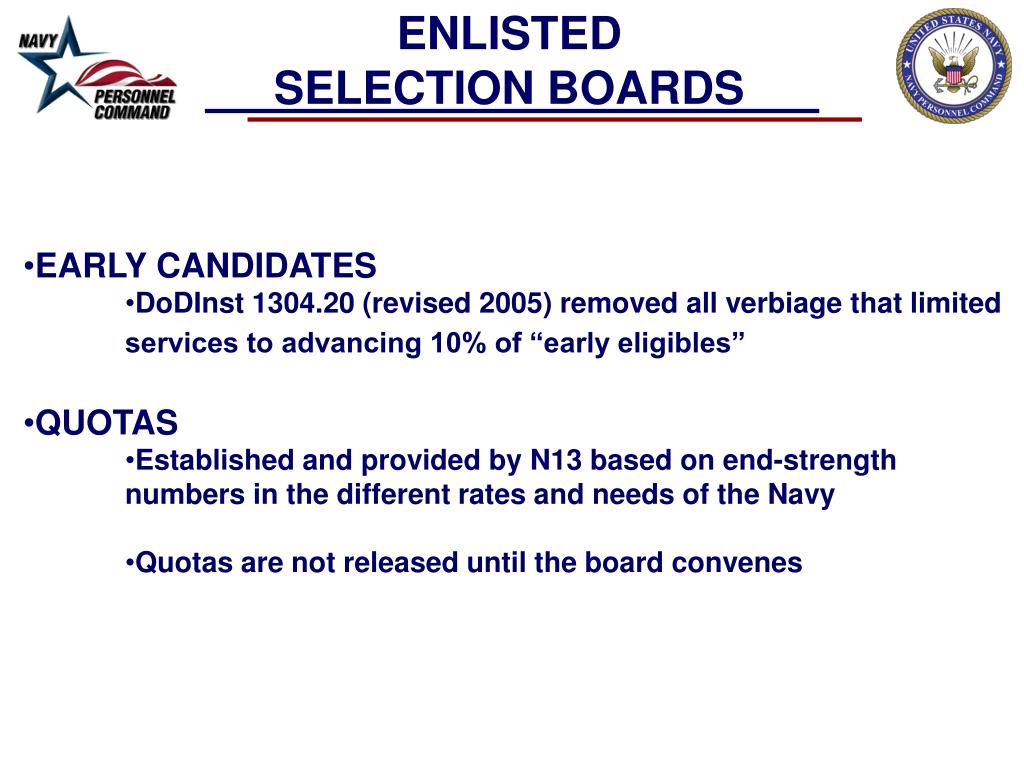 NAVY PERSONNEL COMMAND

ENLISTED
SELECTION BOARDS

UNITED STATES NAVY
NAVY PERSONNEL COMMAND

•EARLY CANDIDATES

•DoDInst 1304.20 (revised 2005) removed all verbiage that limited services to advancing 10% of “early eligibles”

•QUOTAS

•Established and provided by N13 based on end-strength numbers in the different rates and needs of the Navy

•Quotas are not released until the board convenes